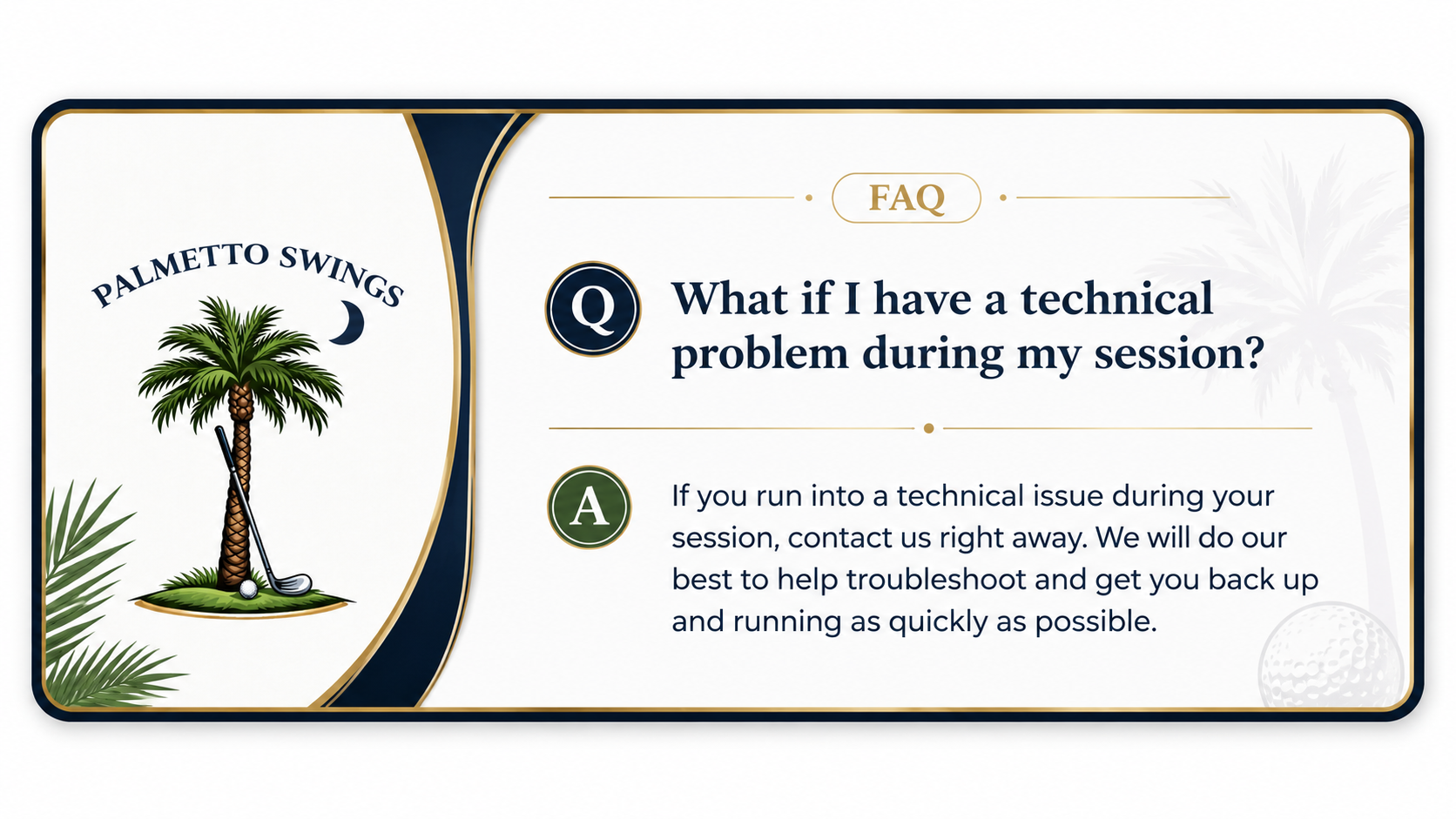 PALMETTO SWINGS

FAQ

Q

What if I have a technical problem during my session?

A

If you run into a technical issue during your session, contact us right away. We will do our best to help troubleshoot and get you back up and running as quickly as possible.